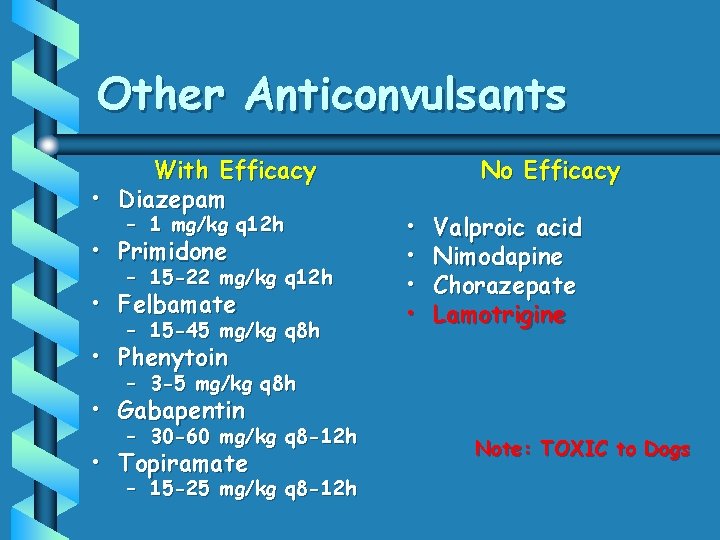 Other Anticonvulsants

With Efficacy
• Diazepam
– 1 mg/kg q12h
• Primidone
– 15-22 mg/kg q12h
• Felbamate
– 15-45 mg/kg q8h
• Phenytoin
– 3-5 mg/kg q8h
• Gabapentin
– 30-60 mg/kg q8-12h
• Topiramate
– 15-25 mg/kg q8-12h

No Efficacy
• Valproic acid
• Nimodapine
• Chorazepate
• Lamotrigine

Note: TOXIC to Dogs